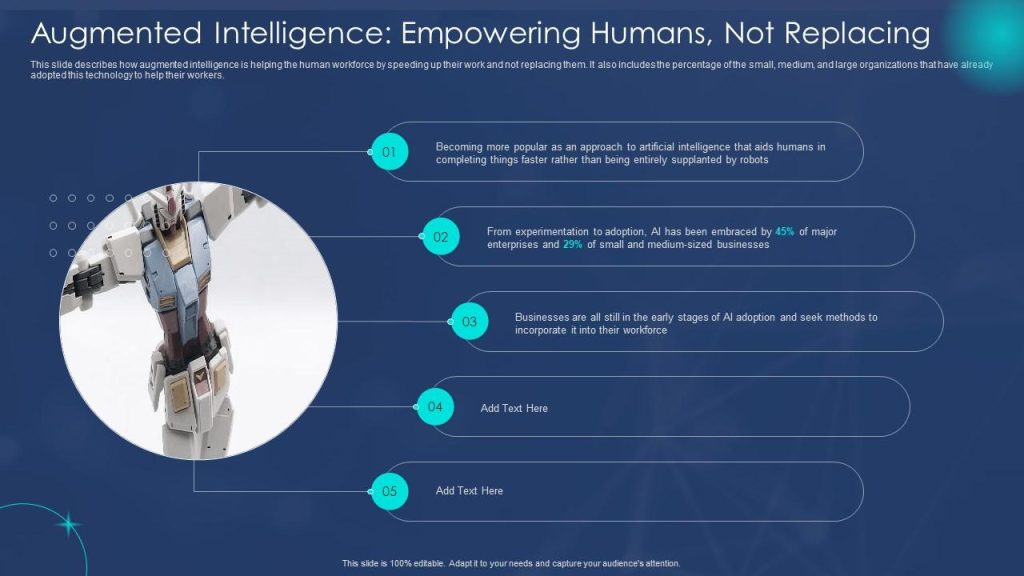 Augmented Intelligence: Empowering Humans, Not Replacing

This slide describes how augmented intelligence is helping the human workforce by speeding up their work and not replacing them. It also includes the percentage of the small, medium, and large organizations that have already adopted this technology to help their workers.

01 Becoming more popular as an approach to artificial intelligence that aids humans in completing things faster rather than being entirely supplanted by robots

02 From experimentation to adoption, AI has been embraced by 45% of major enterprises and 29% of small and medium-sized businesses

03 Businesses are all still in the early stages of AI adoption and seek methods to incorporate it into their workforce

04 Add Text Here

05 Add Text Here

This slide is 100% editable. Adapt it to your needs and capture your audience's attention.